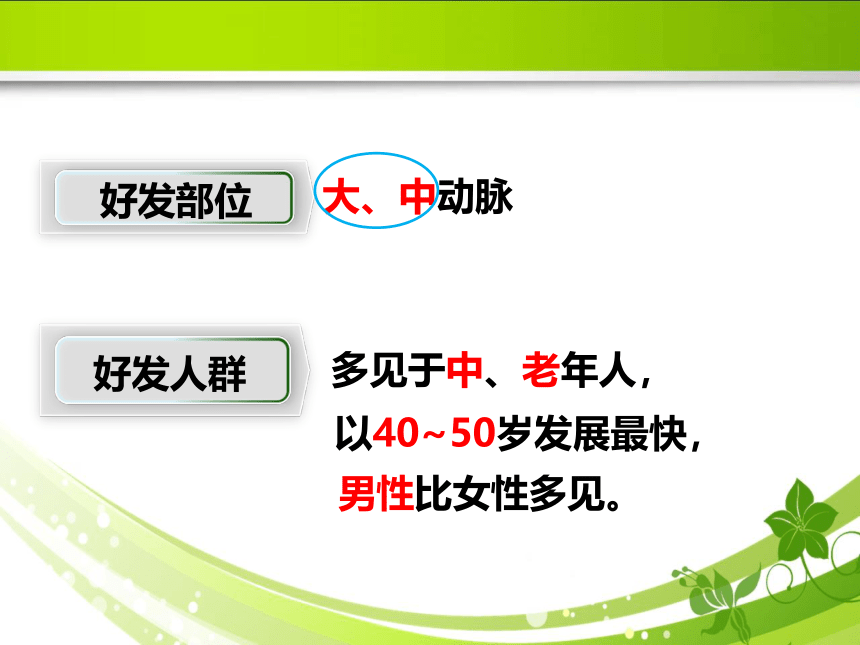 好发部位

大、中动脉

好发人群

多见于中、老年人，
以40~50岁发展最快，
男性比女性多见。